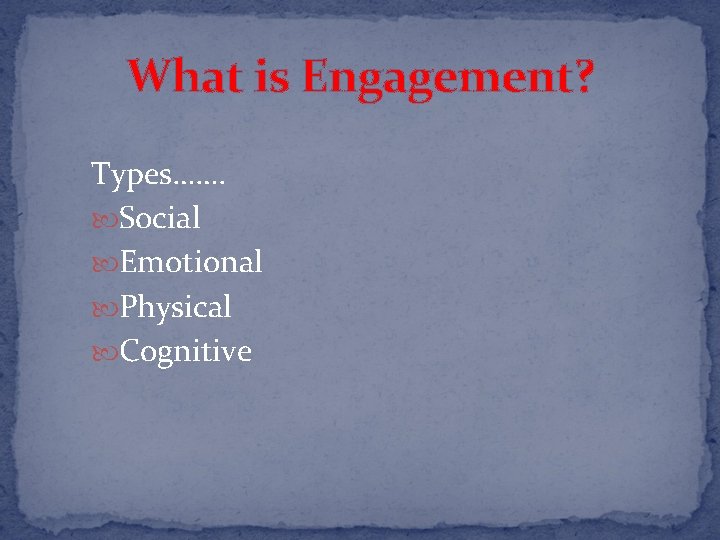 What is Engagement?

Types…….
Social
Emotional
Physical
Cognitive